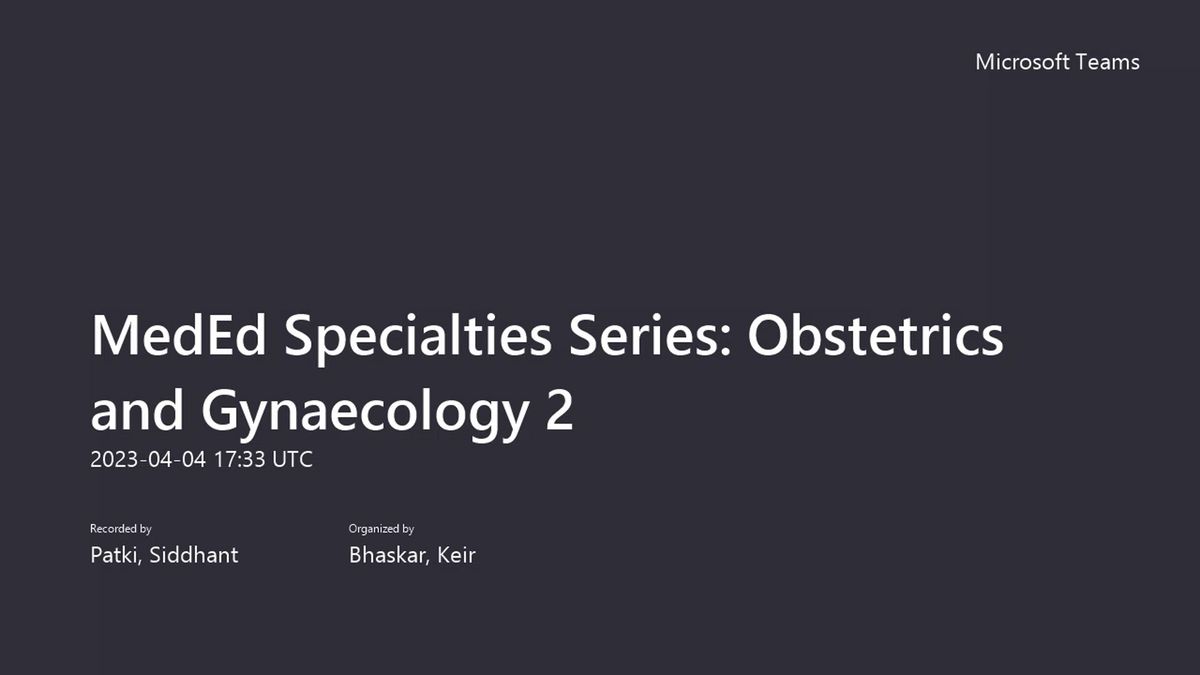 Microsoft Teams

MedEd Specialties Series: Obstetrics and Gynaecology 2
2023-04-04 17:33 UTC

Recorded by
Patki, Siddhant

Organized by
Bhaskar, Keir